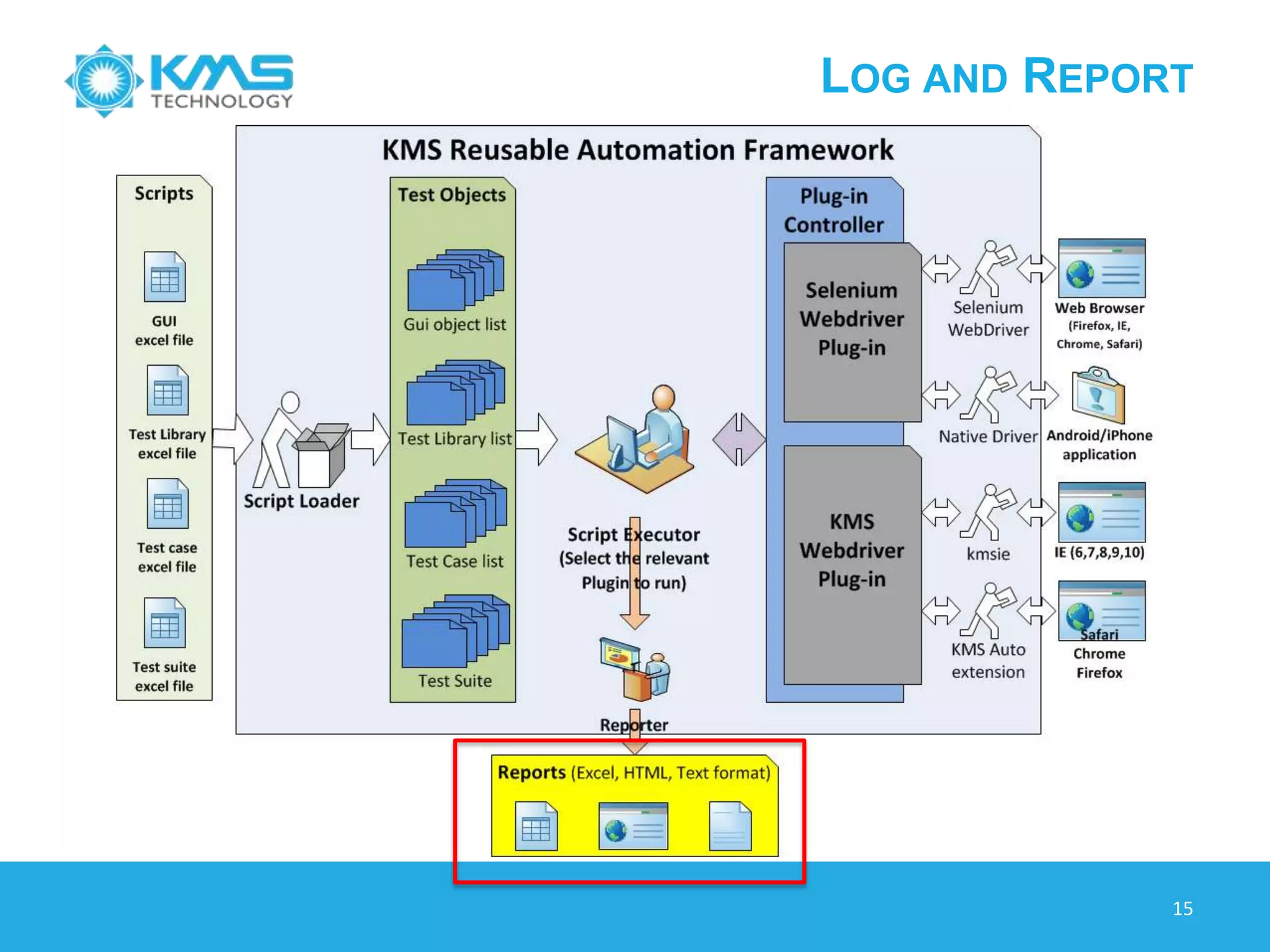 KMS TECHNOLOGY

LOG AND REPORT

KMS Reusable Automation Framework

Scripts

GUI excel file

Test Library excel file

Test case excel file

Test suite excel file

Script Loader

Test Objects

Gui object list

Test Library list

Test Case list

Test Suite

Script Executor (Select the relevant Plugin to run)

Reporter

Plug-in Controller

Selenium Webdriver Plug-in

KMS Webdriver Plug-in

Selenium WebDriver

Native Driver

kmsie

KMS Auto extension

Web Browser (Firefox, IE, Chrome, Safari)

Android/iPhone application

IE (6,7,8,9,10)

Safari Chrome Firefox

Reports (Excel, HTML, Text format)

15